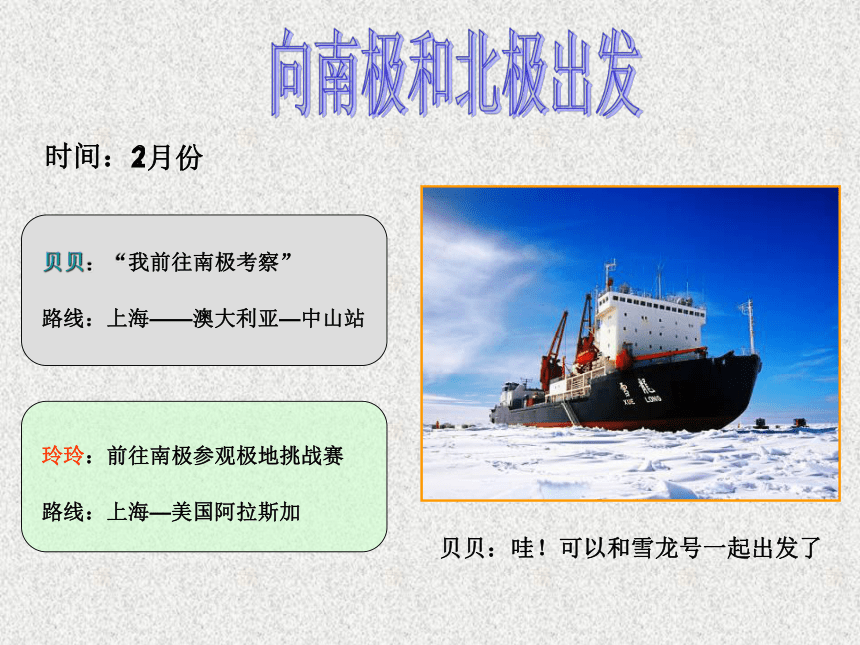 向南极和北极出发

时间：2月份

贝贝：“我前往南极考察”

路线：上海——澳大利亚—中山站

玲玲：前往南极参观极地挑战赛

路线：上海—美国阿拉斯加

雪龍
XUE LONG

贝贝：哇！可以和雪龙号一起出发了